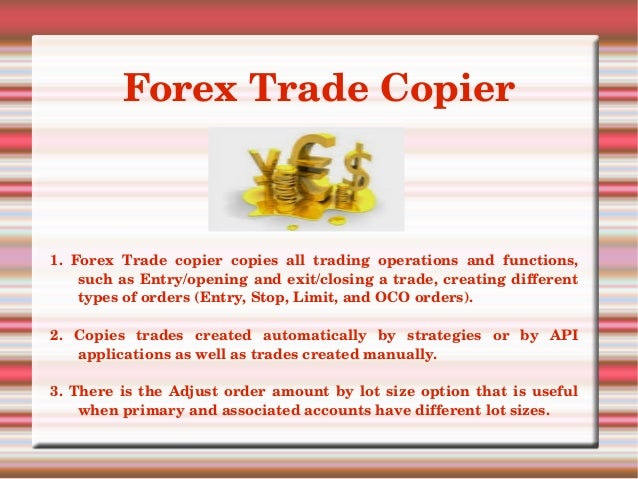 Forex Trade Copier

1. Forex Trade copier copies all trading operations and functions, such as Entry/opening and exit/closing a trade, creating different types of orders (Entry, Stop, Limit, and OCO orders).

2. Copies trades created automatically by strategies or by API applications as well as trades created manually.

3. There is the Adjust order amount by lot size option that is useful when primary and associated accounts have different lot sizes.